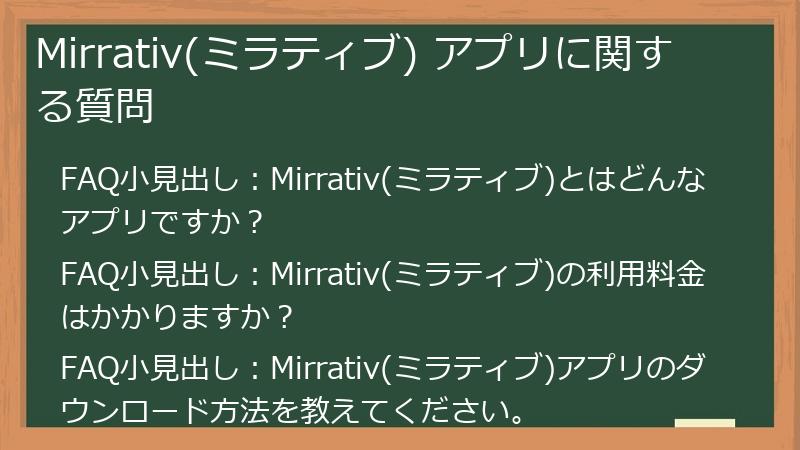 Mirrativ(ミラティブ) アプリに関する質問

FAQ小見出し：Mirrativ(ミラティブ)とはどんなアプリですか？

FAQ小見出し：Mirrativ(ミラティブ)の利用料金はかかりますか？

FAQ小見出し：Mirrativ(ミラティブ)アプリのダウンロード方法を教えてください。